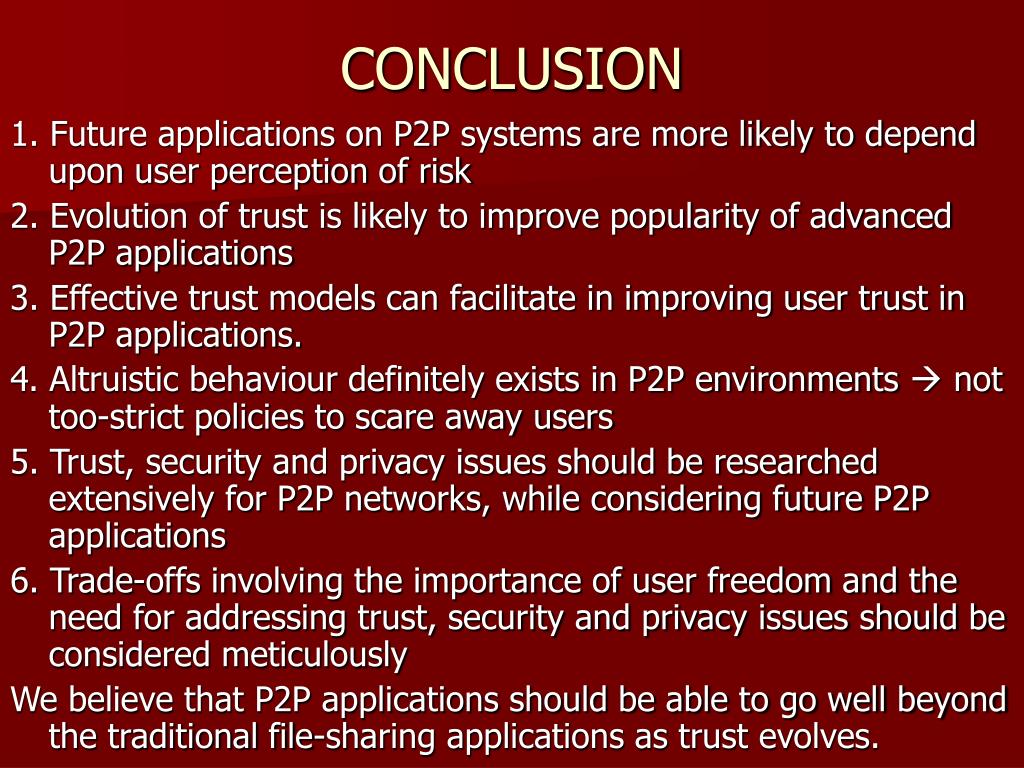 CONCLUSION

1. Future applications on P2P systems are more likely to depend upon user perception of risk

2. Evolution of trust is likely to improve popularity of advanced P2P applications

3. Effective trust models can facilitate in improving user trust in P2P applications.

4. Altruistic behaviour definitely exists in P2P environments → not too-strict policies to scare away users

5. Trust, security and privacy issues should be researched extensively for P2P networks, while considering future P2P applications

6. Trade-offs involving the importance of user freedom and the need for addressing trust, security and privacy issues should be considered meticulously

We believe that P2P applications should be able to go well beyond the traditional file-sharing applications as trust evolves.